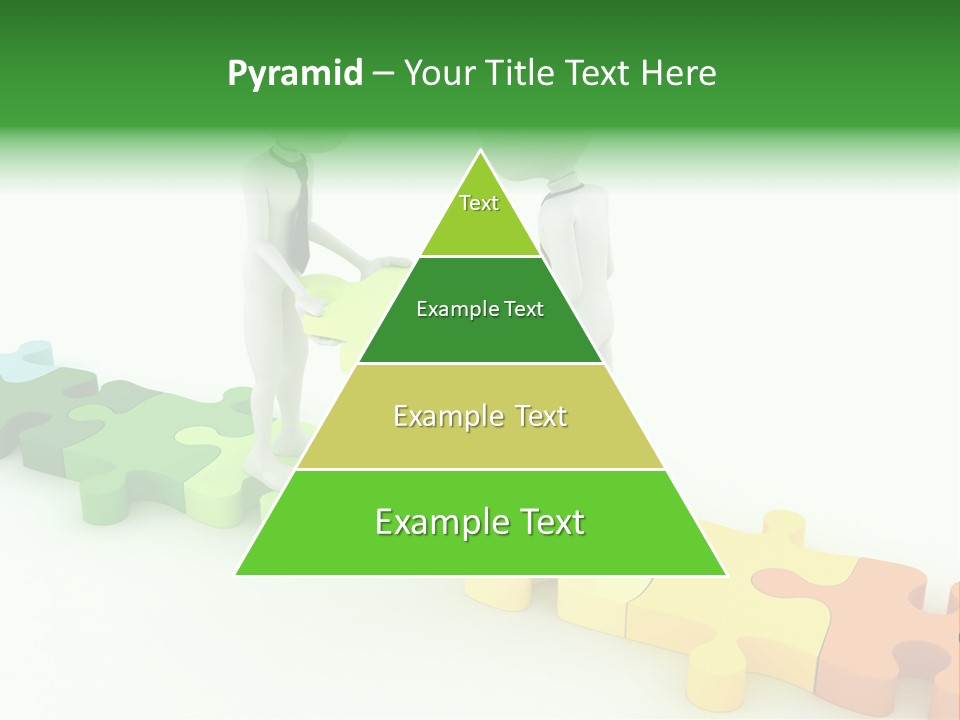 Pyramid – Your Title Text Here

Text

Example Text

Example Text

Example Text